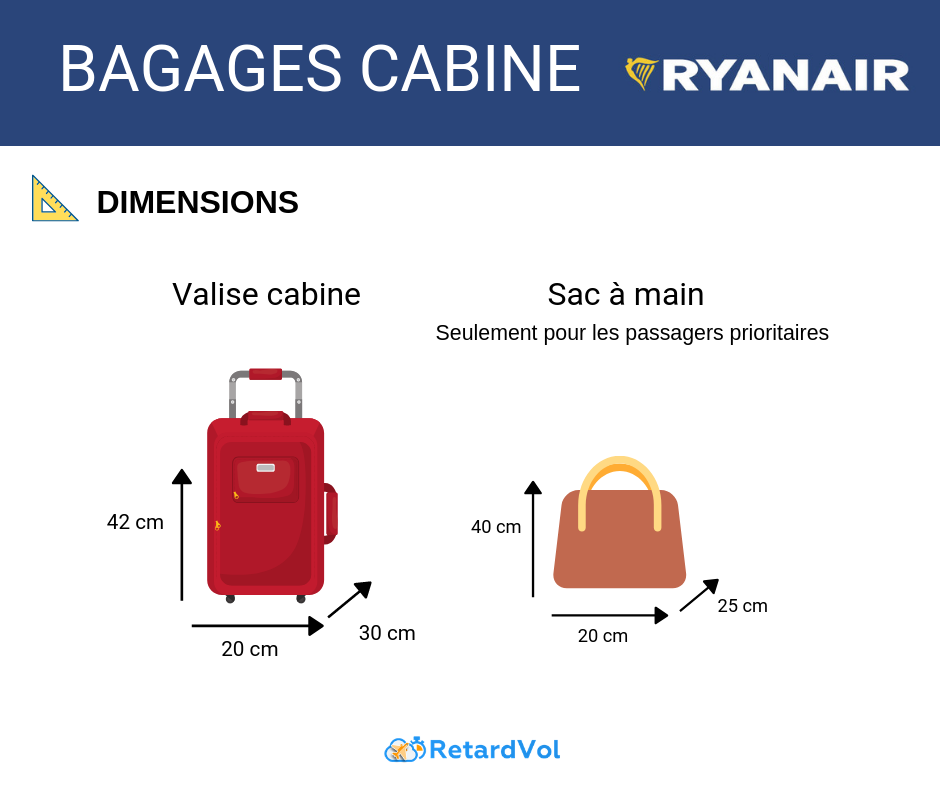 BAGAGES CABINE

RYANAIR

DIMENSIONS

Valise cabine

42 cm

20 cm

30 cm

Sac à main

Seulement pour les passagers prioritaires

40 cm

20 cm

25 cm

RetardVol